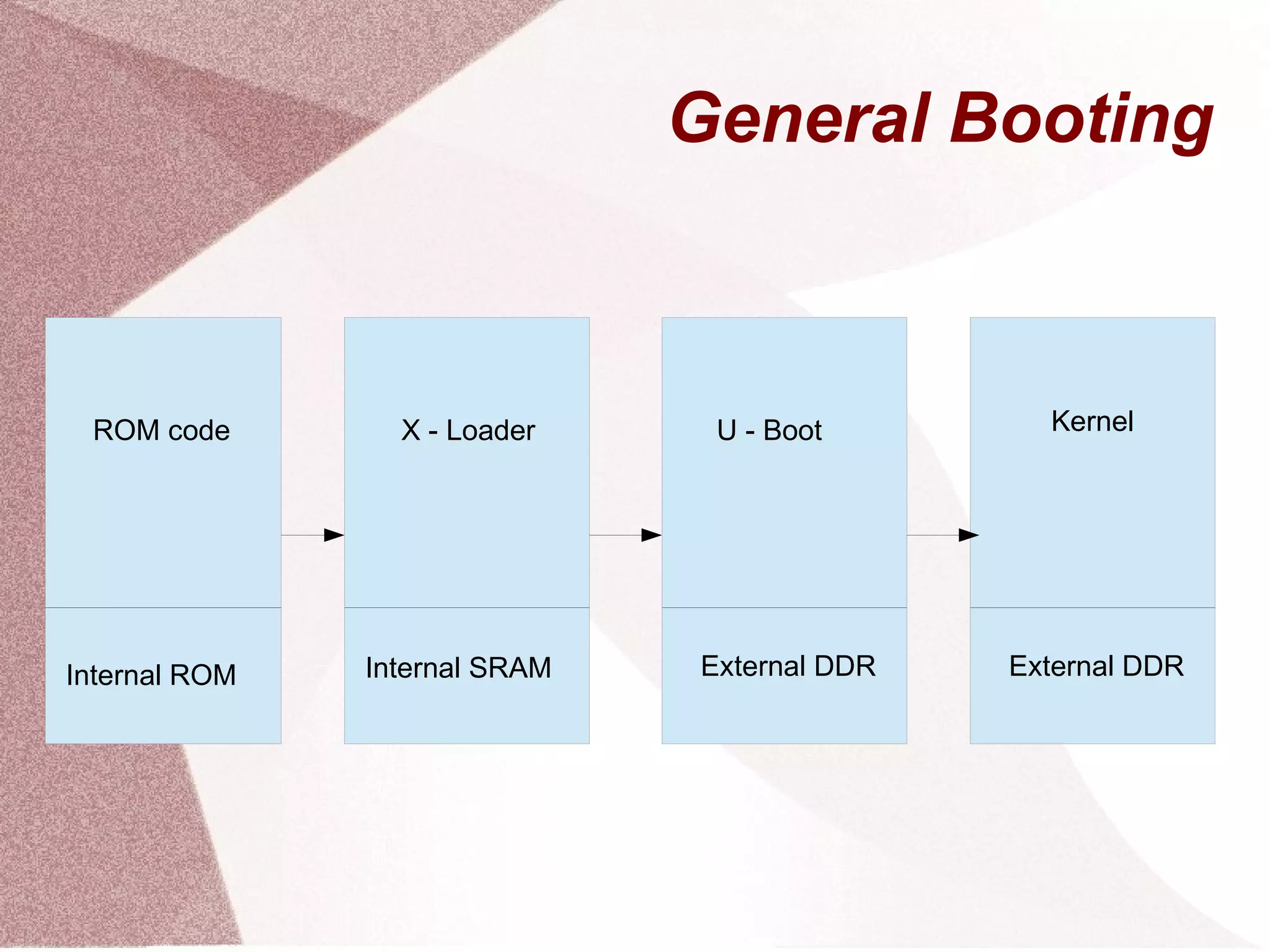 General Booting

ROM code

Internal ROM

X - Loader

Internal SRAM

U - Boot

External DDR

Kernel

External DDR